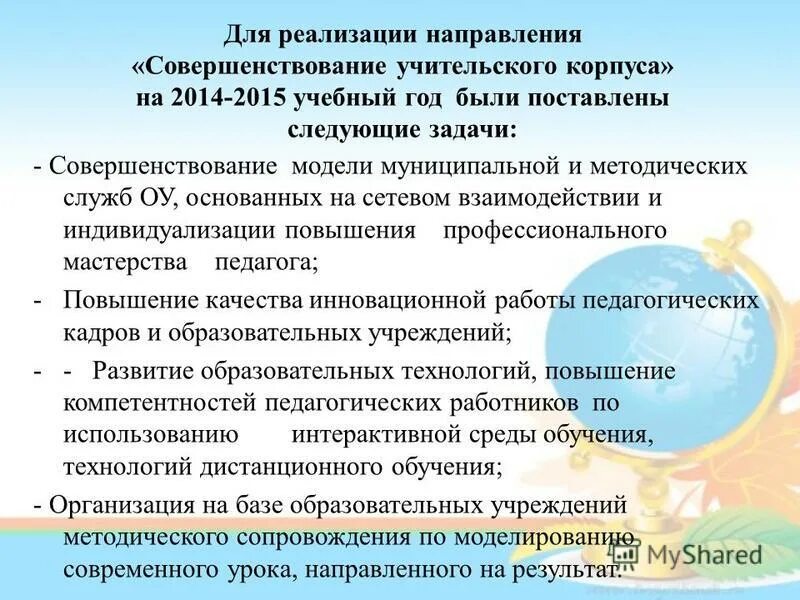 Для реализации направления «Совершенствование учительского корпуса» на 2014-2015 учебный год были поставлены следующие задачи:

- Совершенствование модели муниципальной и методических служб ОУ, основанных на сетевом взаимодействии и индивидуализации повышения профессионального мастерства педагога;

- Повышение качества инновационной работы педагогических кадров и образовательных учреждений;

- - Развитие образовательных технологий, повышение компетентностей педагогических работников по использованию интерактивной среды обучения, технологий дистанционного обучения;

- Организация на базе образовательных учреждений методического сопровождения по моделированию современного урока, направленного на результат.

MyShared